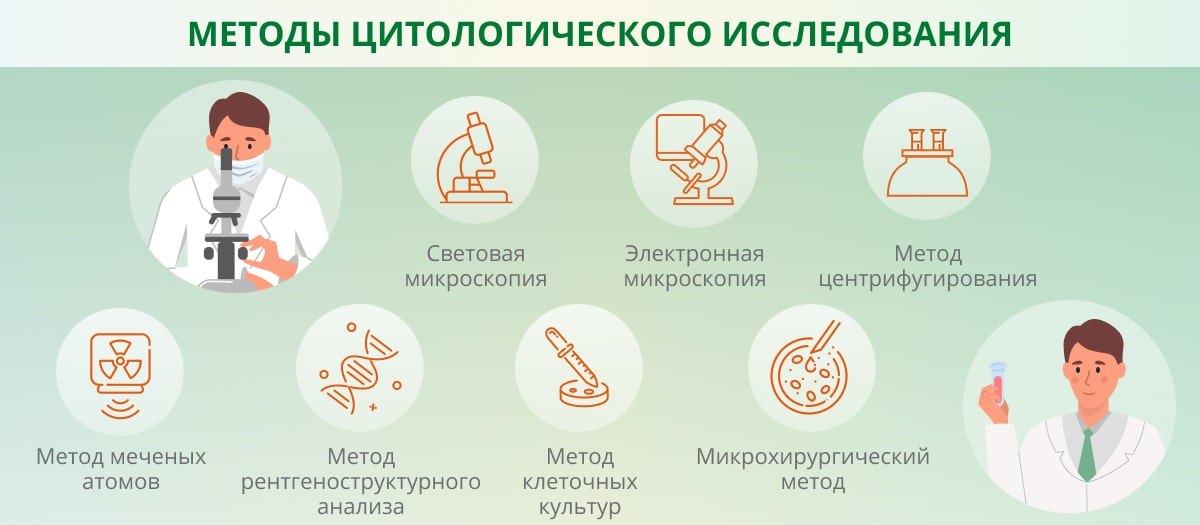 МЕТОДЫ ЦИТОЛОГИЧЕСКОГО ИССЛЕДОВАНИЯ

Световая микроскопия

Электронная микроскопия

Метод центрифугирования

Метод меченых атомов

Метод рентгеноструктурного анализа

Метод клеточных культур

Микрохирургический метод